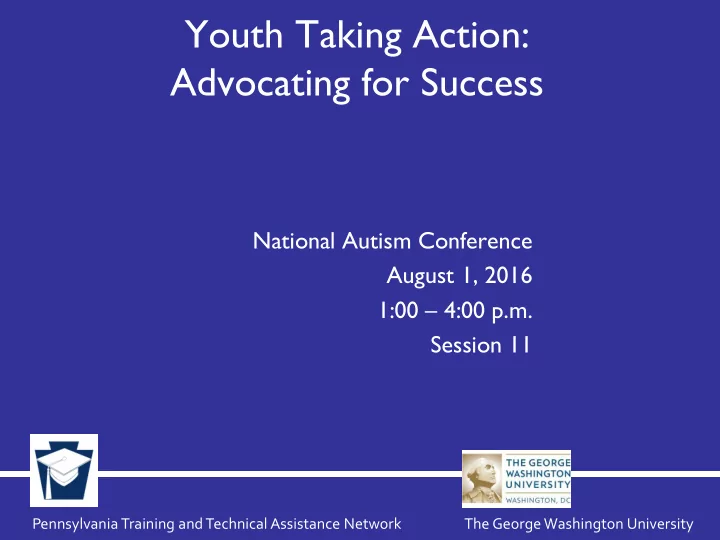 Youth Taking Action: Advocating for Success

National Autism Conference
August 1, 2016
1:00 – 4:00 p.m.
Session 11

THE GEORGE WASHINGTON UNIVERSITY
WASHINGTON, DC

Pennsylvania Training and Technical Assistance Network

The George Washington University